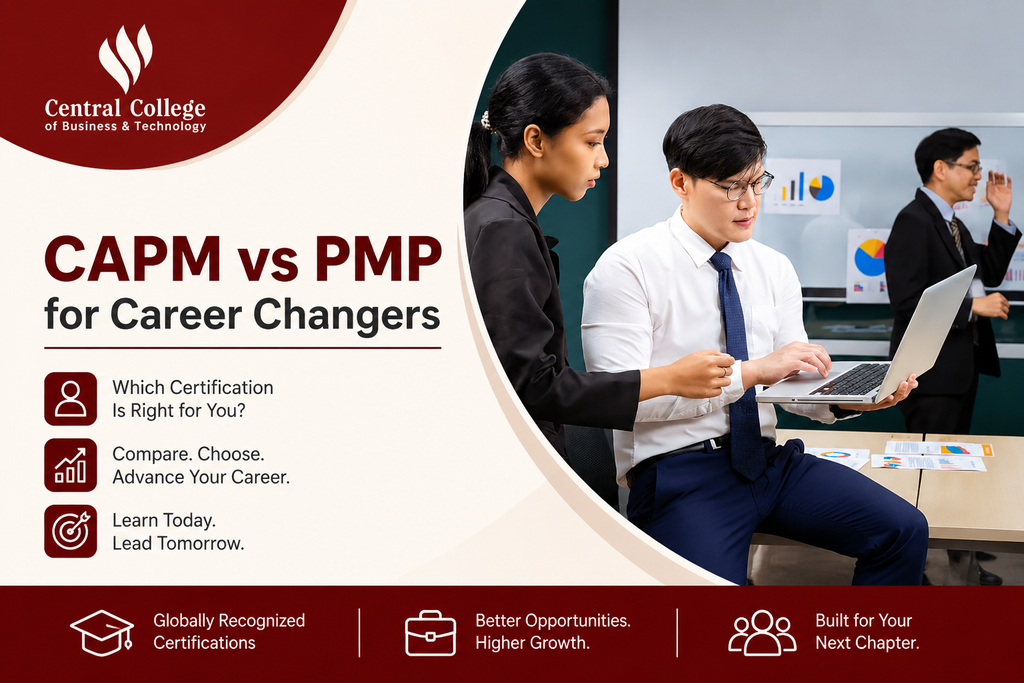 Central College
of Business & Technology

CAPM vs PMP
for Career Changers

Which Certification
Is Right for You?

Compare. Choose.
Advance Your Career.

Learn Today.
Lead Tomorrow.

Globally Recognized
Certifications

Better Opportunities.
Higher Growth.

Built for Your
Next Chapter.